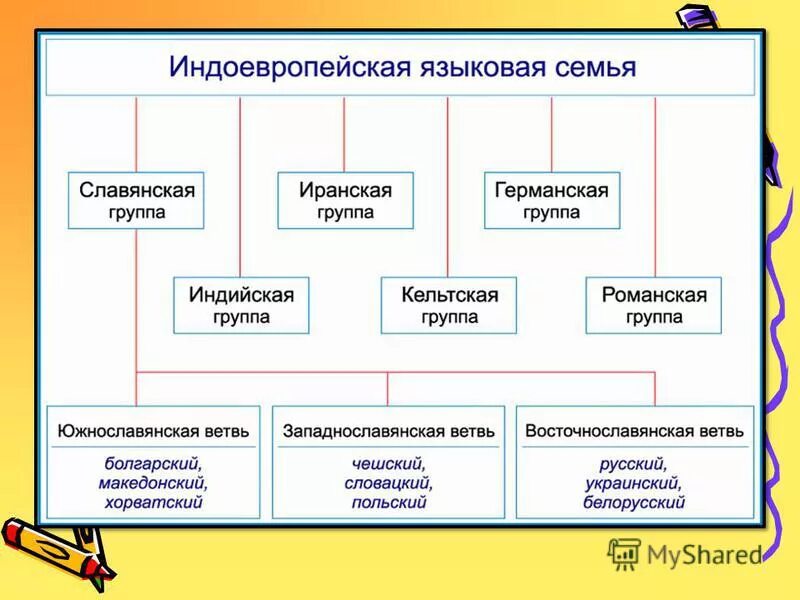 Индоевропейская языковая семья

Славянская группа

Иранская группа

Германская группа

Индийская группа

Кельтская группа

Романская группа

Южнославянская ветвь

болгарский, македонский, хорватский

Западнославянская ветвь

чешский, словацкий, польский

Восточнославянская ветвь

русский, украинский, белорусский

MyShared